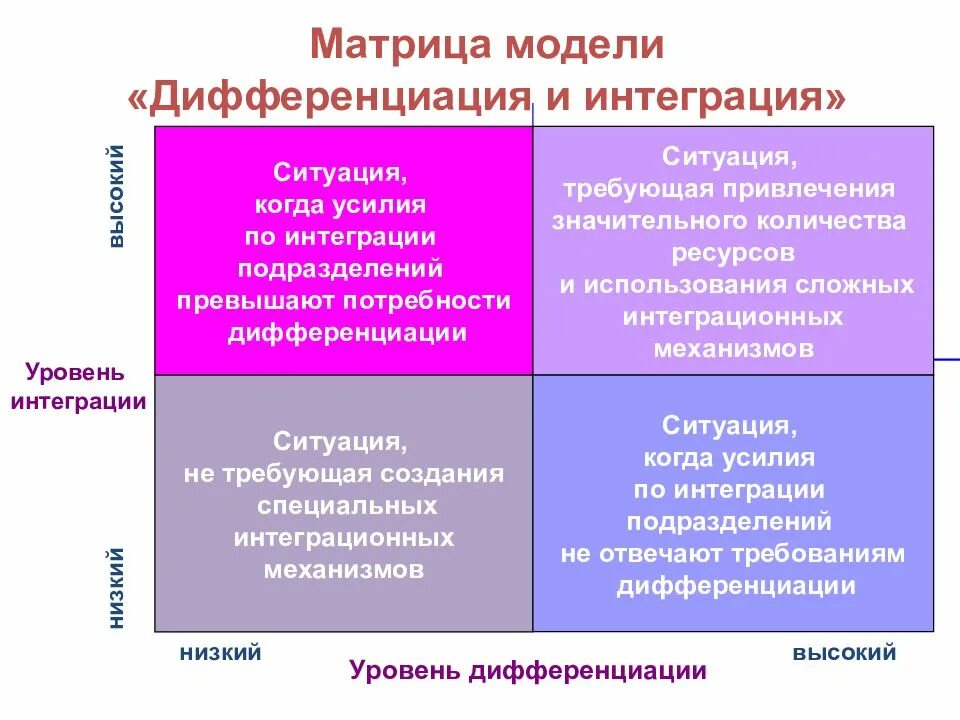 Матрица модели
«Дифференциация и интеграция»

высокий

Уровень интеграции

низкий

Ситуация, когда усилия по интеграции подразделений превышают потребности дифференциации

Ситуация, требующая привлечения значительного количества ресурсов и использования сложных интеграционных механизмов

Ситуация, не требующая создания специальных интеграционных механизмов

Ситуация, когда усилия по интеграции подразделений не отвечают требованиям дифференциации

низкий

высокий

Уровень дифференциации